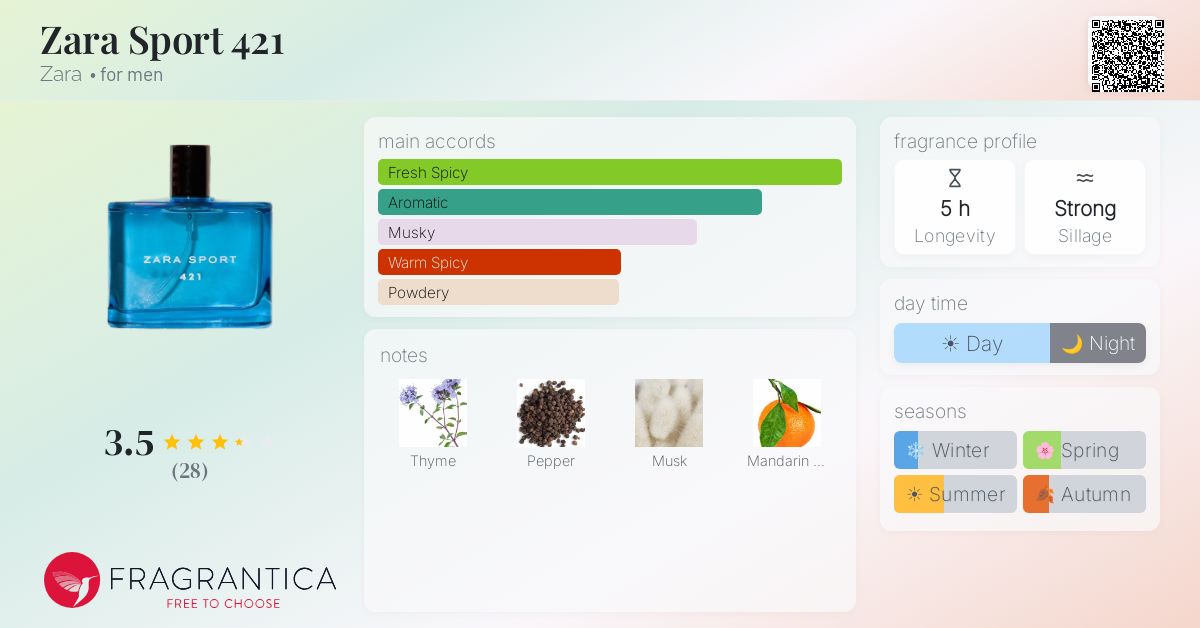 Zara Sport 421
Zara • for men

ZARA SPORT
421

3.5
(28)

FRAGRANTICA
FREE TO CHOOSE

main accords
Fresh Spicy
Aromatic
Musky
Warm Spicy
Powdery

notes
Thyme
Pepper
Musk
Mandarin ...

fragrance profile
5 h
Longevity
Strong
Sillage

day time
Day
Night

seasons
Winter
Spring
Summer
Autumn